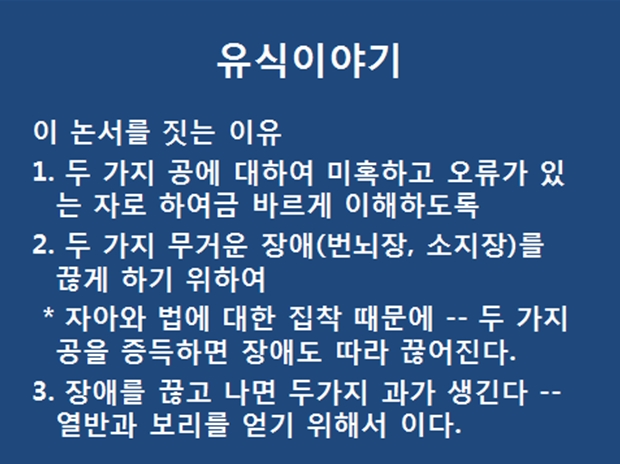 유식이야기

이 논서를 짓는 이유

1. 두 가지 공에 대하여 미혹하고 오류가 있는 자로 하여금 바르게 이해하도록

2. 두 가지 무거운 장애(번뇌장, 소지장)를 끊게 하기 위하여

* 자아와 법에 대한 집착 때문에 -- 두 가지 공을 증득하면 장애도 따라 끊어진다.

3. 장애를 끊고 나면 두가지 과가 생긴다 -- 열반과 보리를 얻기 위해서 이다.